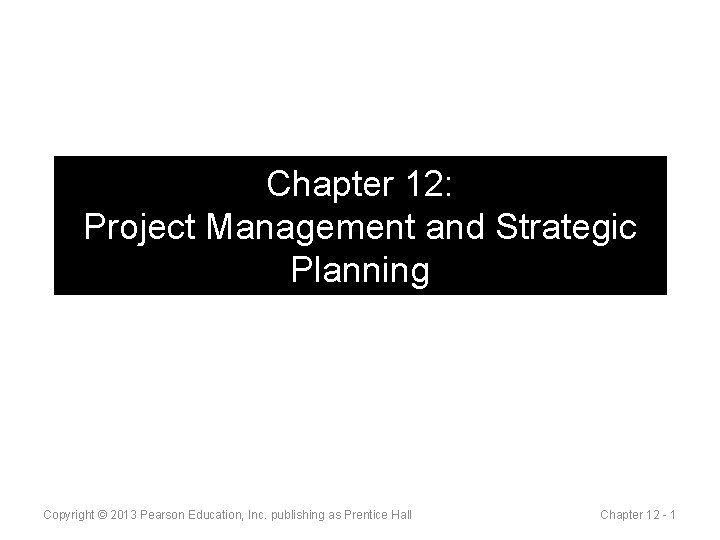 Chapter 12:
Project Management and Strategic Planning

Copyright © 2013 Pearson Education, Inc. publishing as Prentice Hall

Chapter 12 - 1